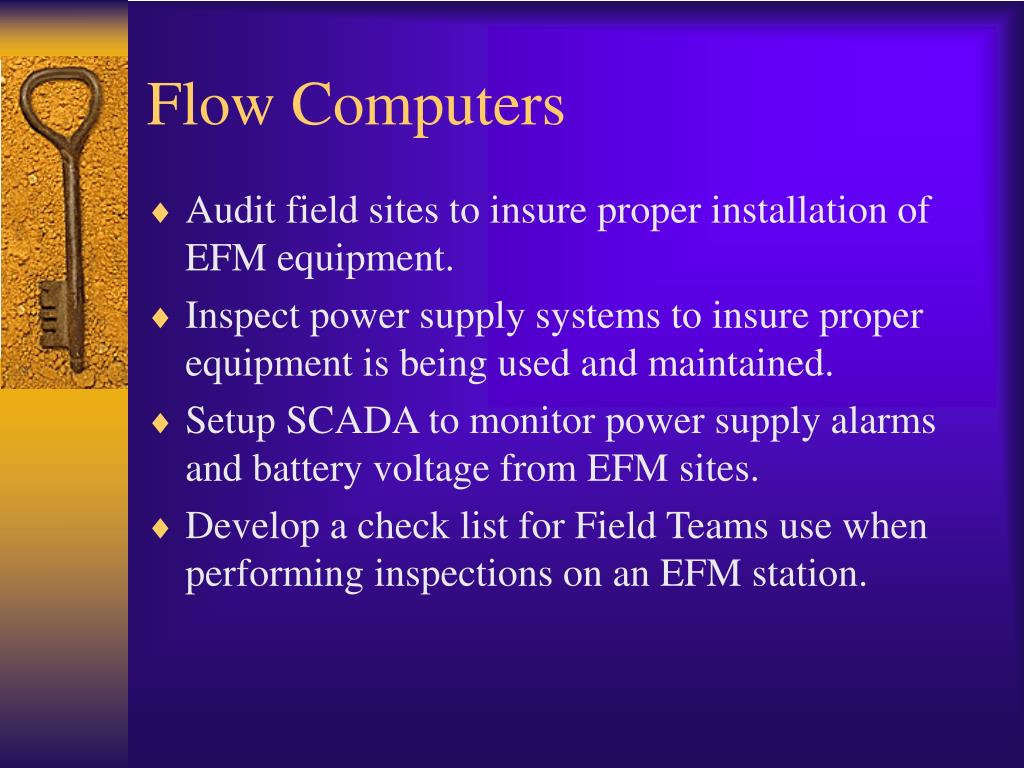 Flow Computers

♦ Audit field sites to insure proper installation of EFM equipment.

♦ Inspect power supply systems to insure proper equipment is being used and maintained.

♦ Setup SCADA to monitor power supply alarms and battery voltage from EFM sites.

♦ Develop a check list for Field Teams use when performing inspections on an EFM station.